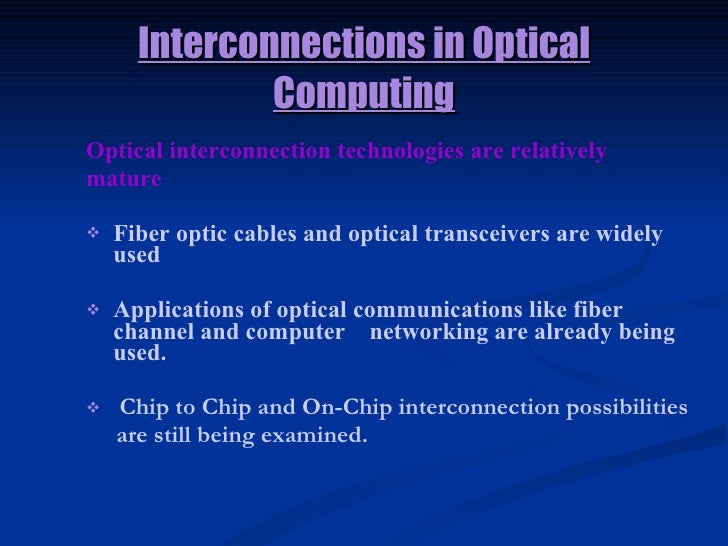 Interconnections in Optical Computing

Optical interconnection technologies are relatively mature

❖ Fiber optic cables and optical transceivers are widely used

❖ Applications of optical communications like fiber channel and computer networking are already being used.

❖ Chip to Chip and On-Chip interconnection possibilities are still being examined.